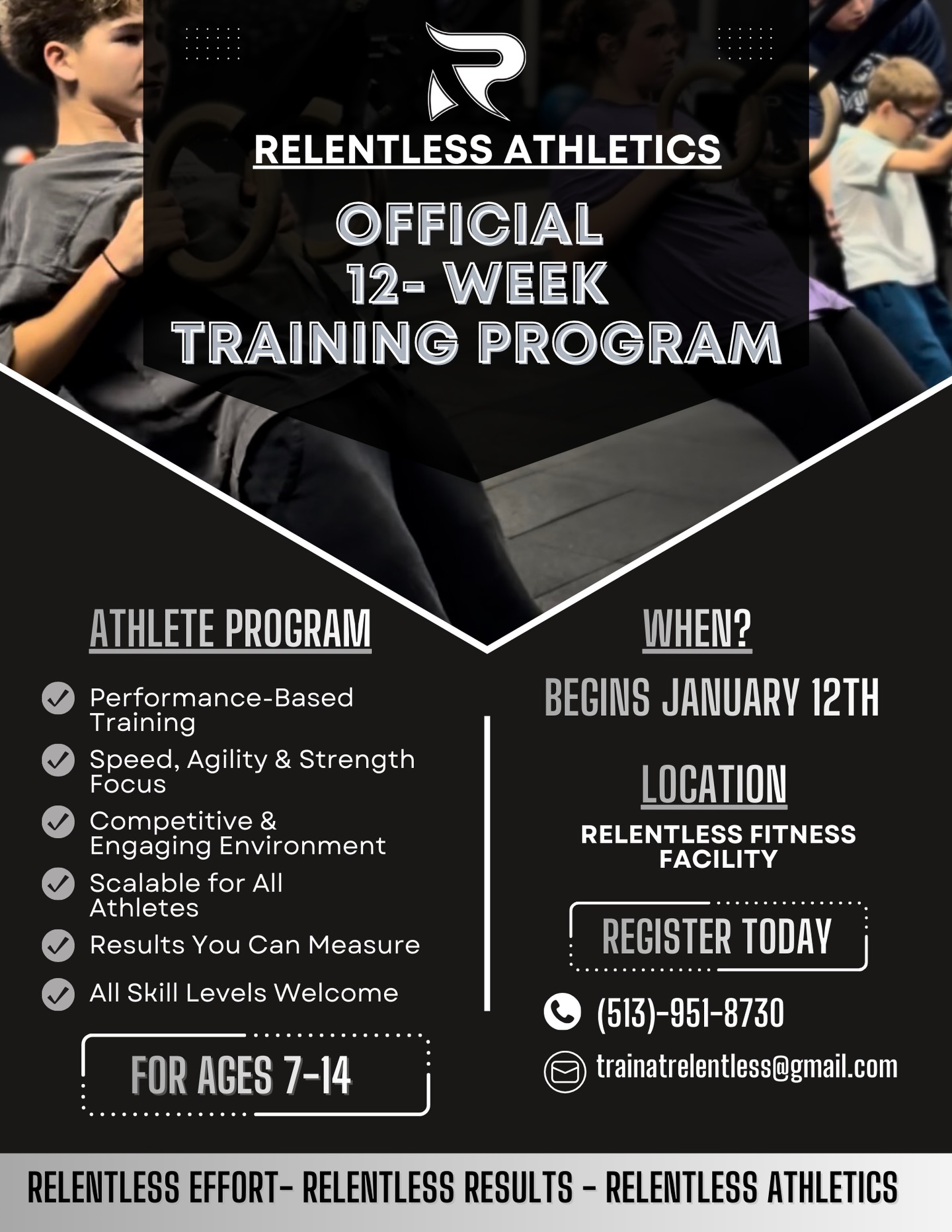 RELENTLESS ATHLETICS

OFFICIAL
12- WEEK
TRAINING PROGRAM

ATHLETE PROGRAM

Performance-Based Training

Speed, Agility & Strength Focus

Competitive & Engaging Environment

Scalable for All Athletes

Results You Can Measure

All Skill Levels Welcome

FOR AGES 7-14

WHEN?

BEGINS JANUARY 12TH

LOCATION

RELENTLESS FITNESS FACILITY

REGISTER TODAY

(513)-951-8730

trainatrelentless@gmail.com

RELENTLESS EFFORT- RELENTLESS RESULTS - RELENTLESS ATHLETICS